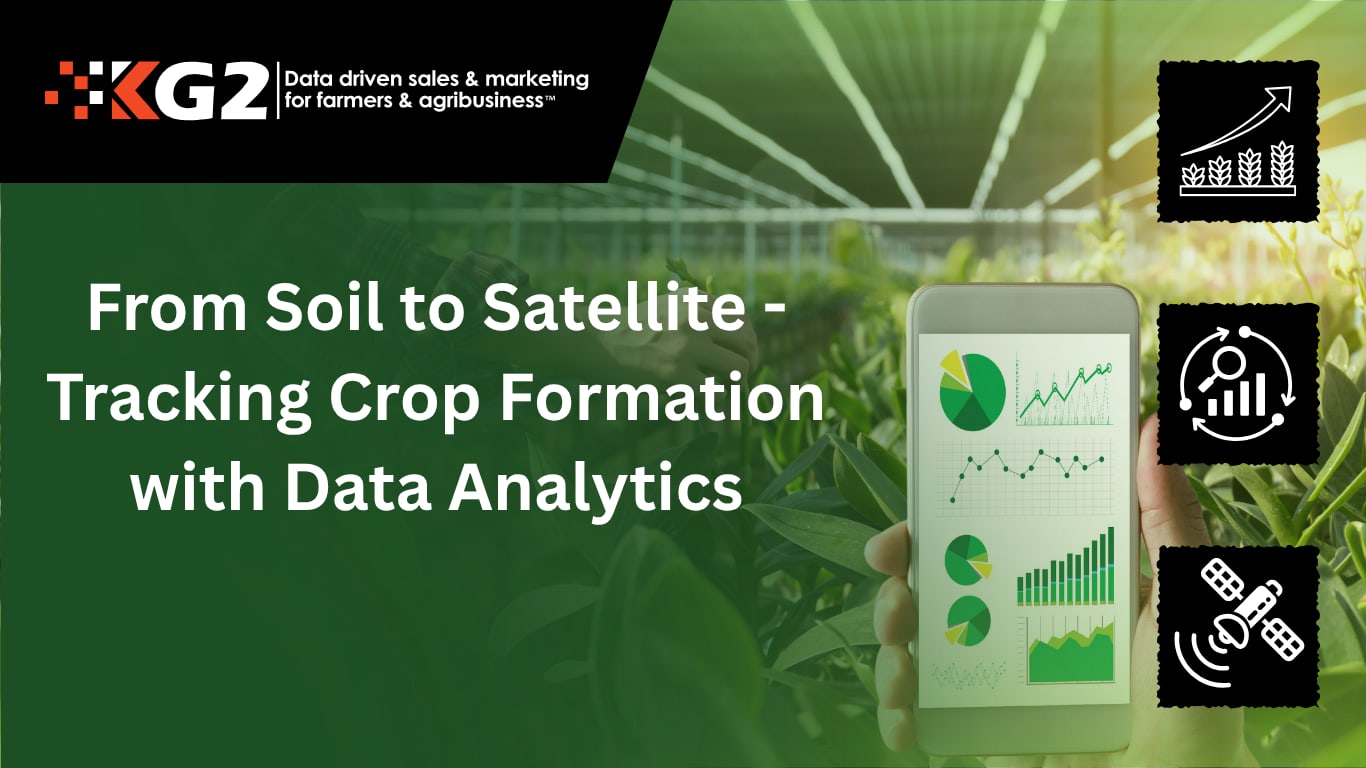 KG2 Data driven sales & marketing for farmers & agribusiness™

From Soil to Satellite - Tracking Crop Formation with Data Analytics